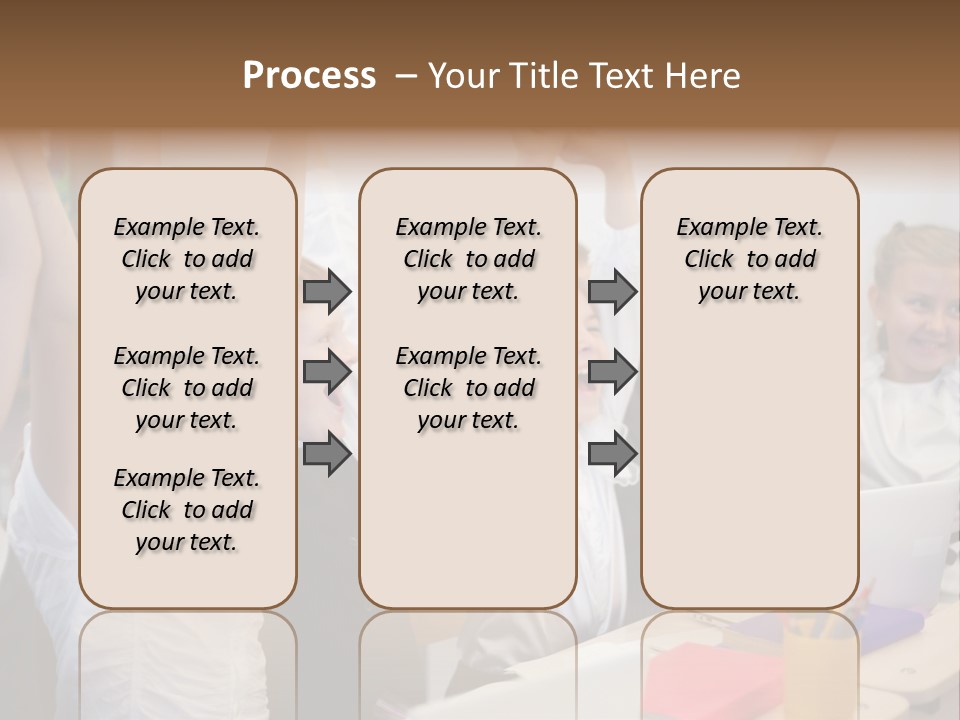 Process – Your Title Text Here

Example Text. Click to add your text.

Example Text. Click to add your text.

Example Text. Click to add your text.

Example Text. Click to add your text.

Example Text. Click to add your text.

Example Text. Click to add your text.